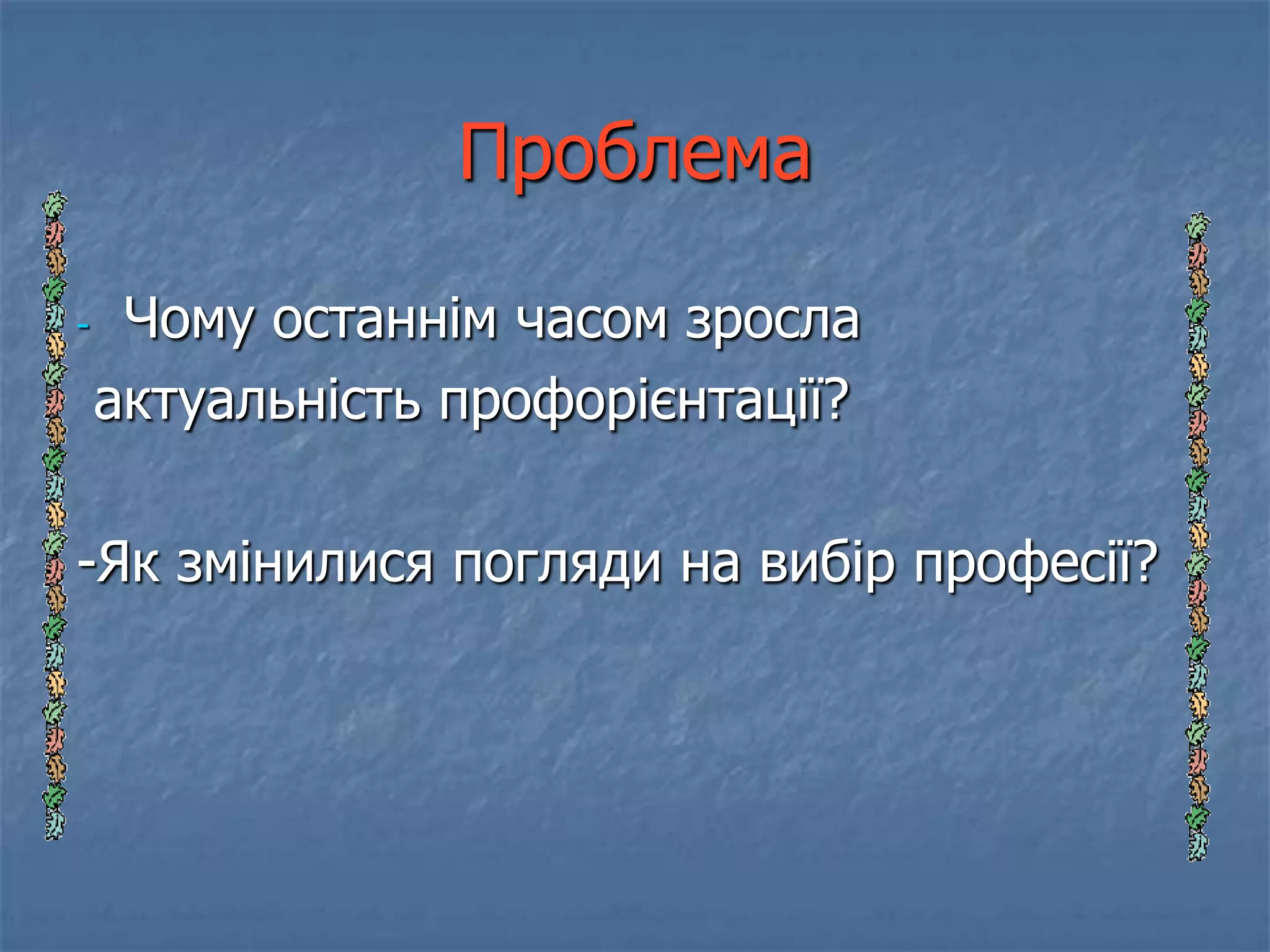 Проблема

- Чому останнім часом зросла актуальність профорієнтації?

-Як змінилися погляди на вибір професії?